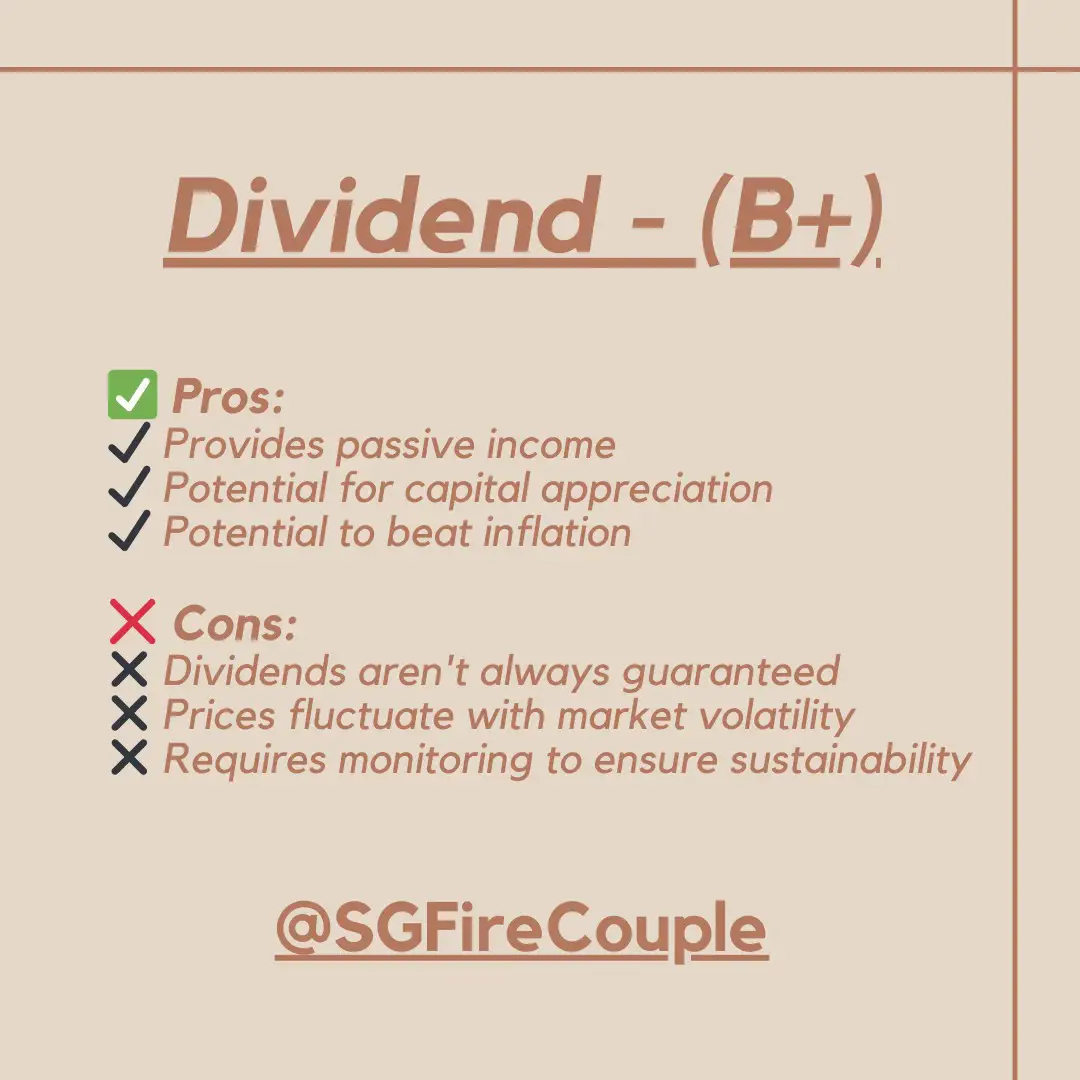 Dividend - (B+)

✅ Pros:
✔ Provides passive income
✔ Potential for capital appreciation
✔ Potential to beat inflation

❌ Cons:
✖ Dividends aren't always guaranteed
✖ Prices fluctuate with market volatility
✖ Requires monitoring to ensure sustainability

@SGFireCouple